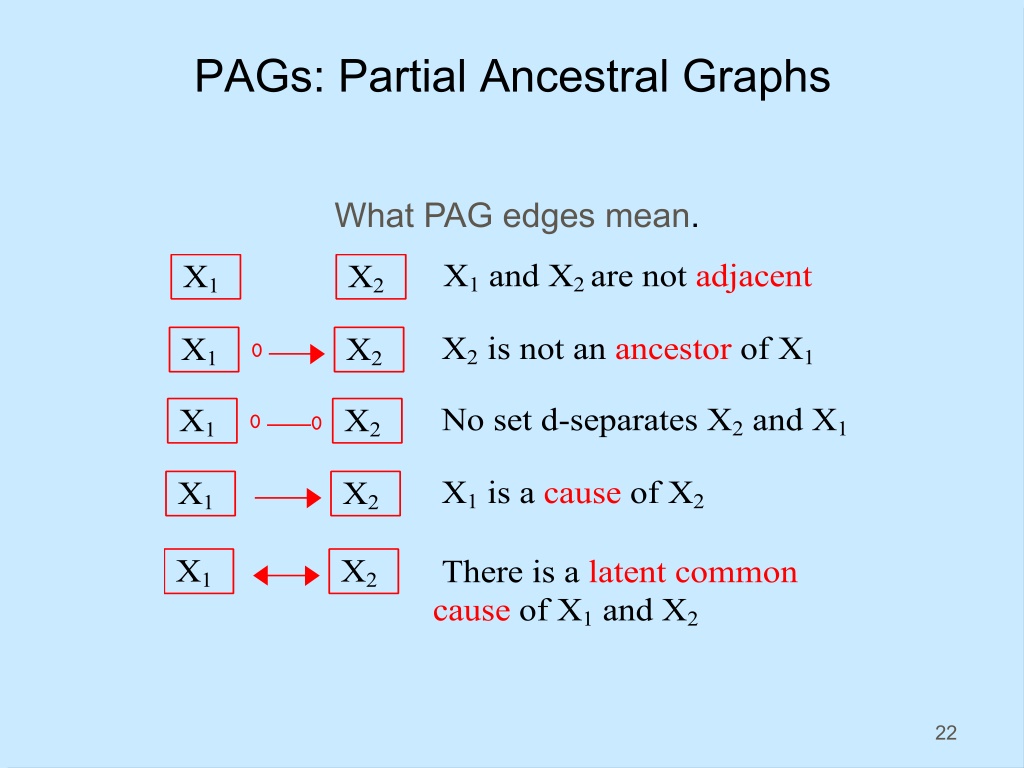 PAGs: Partial Ancestral Graphs

What PAG edges mean.

$X_1$ $X_2$ $X_1$ and $X_2$ are not adjacent

$X_1$ o $X_2$ $X_2$ is not an ancestor of $X_1$

$X_1$ o o $X_2$ No set d-separates $X_2$ and $X_1$

$X_1$ $X_2$ $X_1$ is a cause of $X_2$

$X_1$ $X_2$ There is a latent common cause of $X_1$ and $X_2$

22